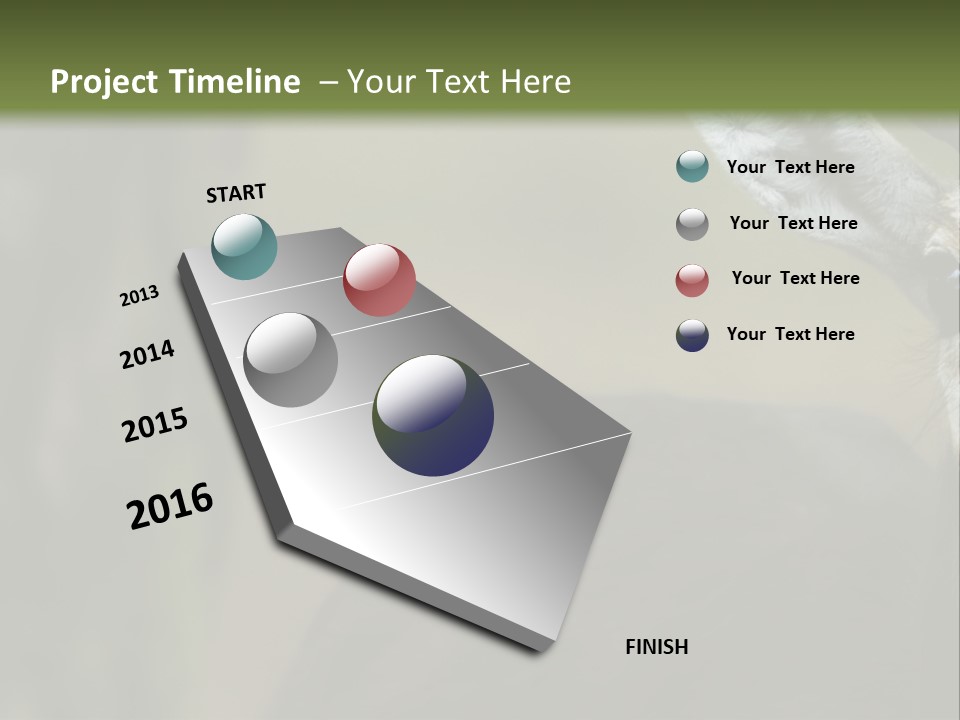 Project Timeline – Your Text Here

START

2013

2014

2015

2016

FINISH

Your Text Here

Your Text Here

Your Text Here

Your Text Here